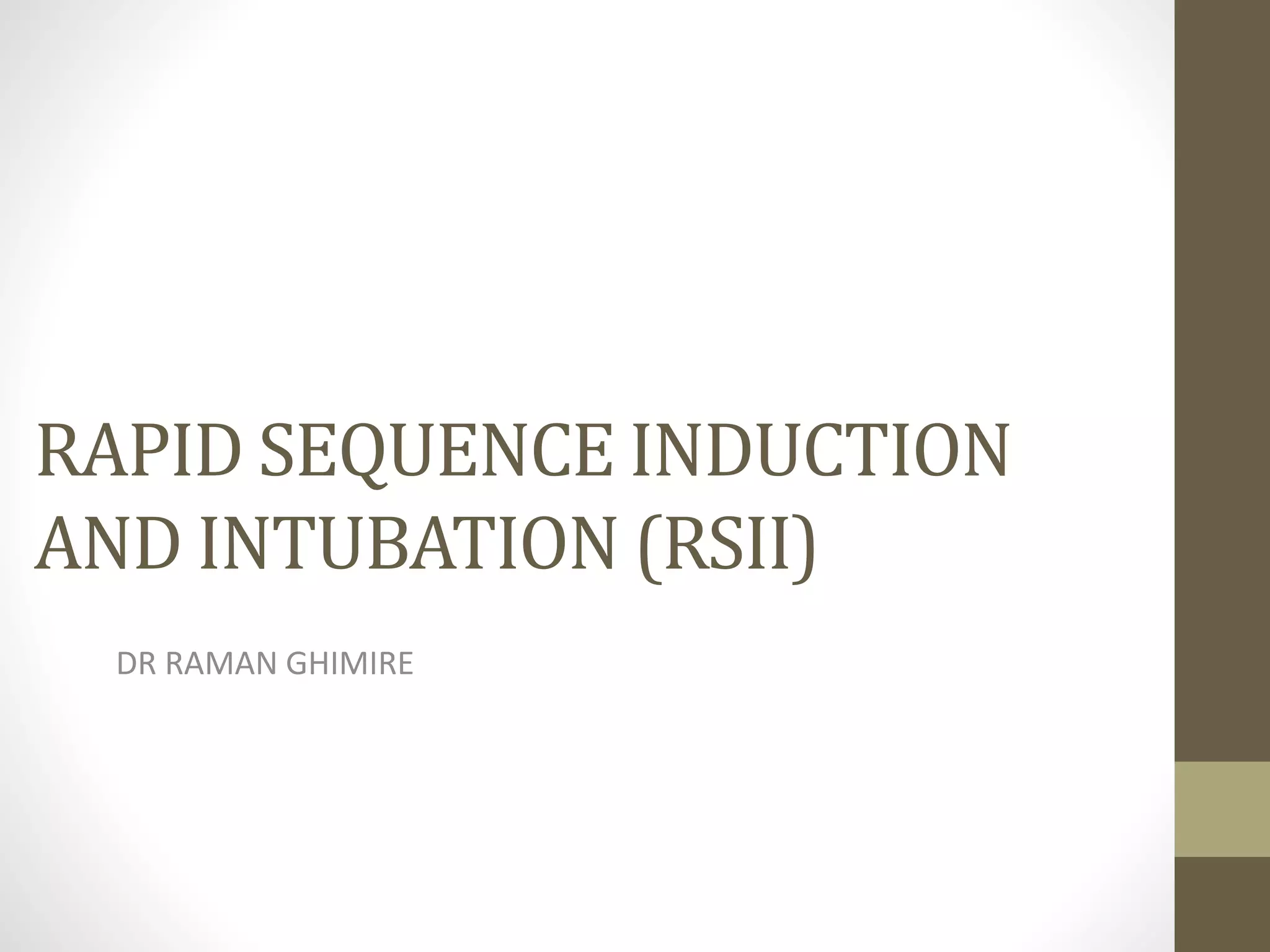 RAPID SEQUENCE INDUCTION AND INTUBATION (RSII)

DR RAMAN GHIMIRE